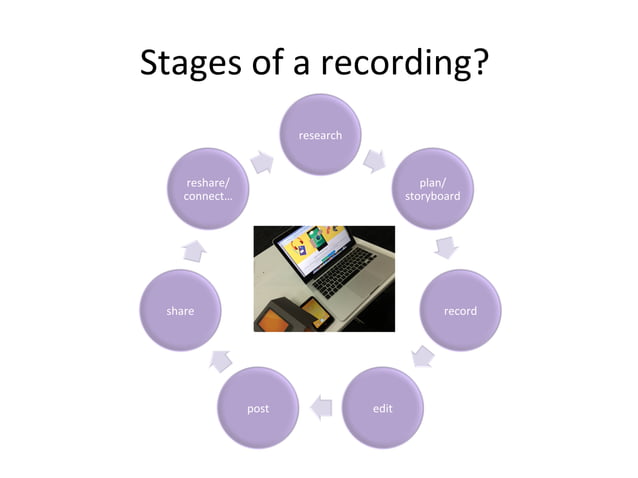 Stages of a recording?

research

plan/
storyboard

record

edit

post

share

reshare/
connect…